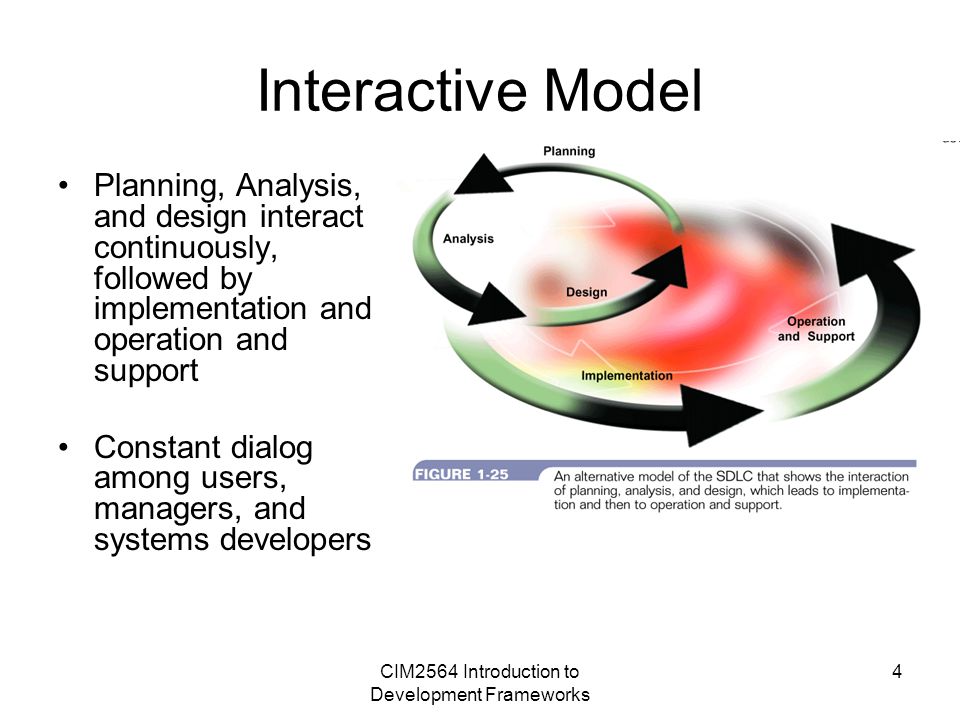 Interactive Model

• Planning, Analysis, and design interact continuously, followed by implementation and operation and support

• Constant dialog among users, managers, and systems developers

Planning

Analysis

Design

Operation and Support

Implementation

FIGURE 1-25 An alternative model of the SDLC that shows the interaction of planning, analysis, and design, which leads to implementation and then to operation and support.

CIM2564 Introduction to Development Frameworks

4